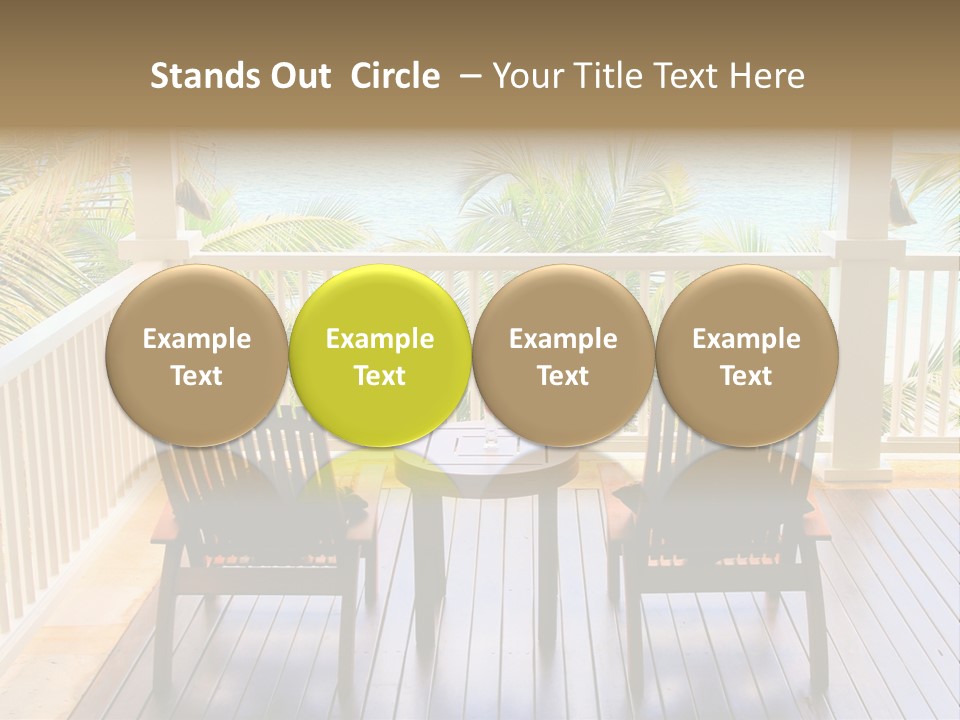 Stands Out Circle – Your Title Text Here

Example Text

Example Text

Example Text

Example Text